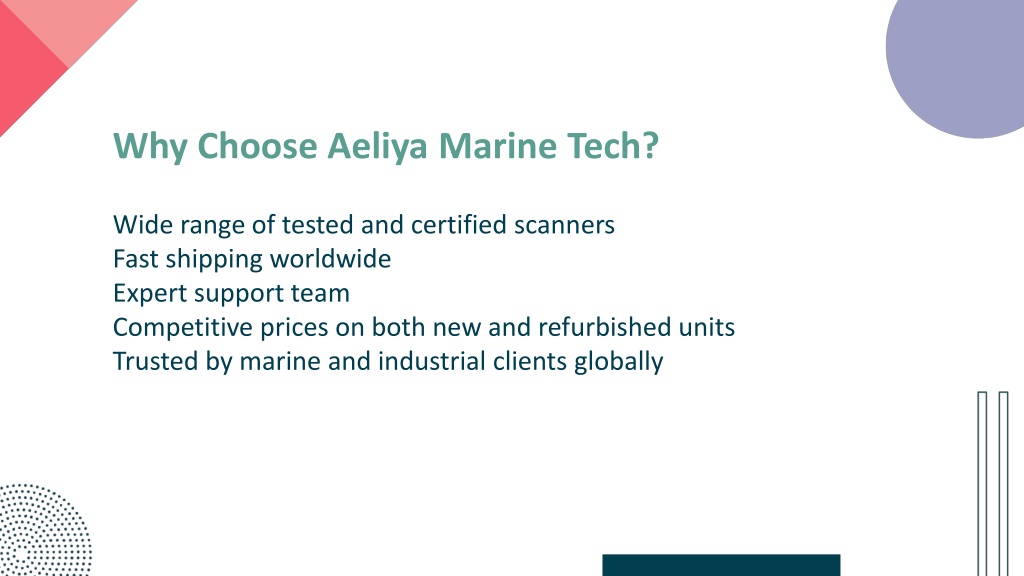 Why Choose Aeliya Marine Tech?

Wide range of tested and certified scanners
Fast shipping worldwide
Expert support team
Competitive prices on both new and refurbished units
Trusted by marine and industrial clients globally